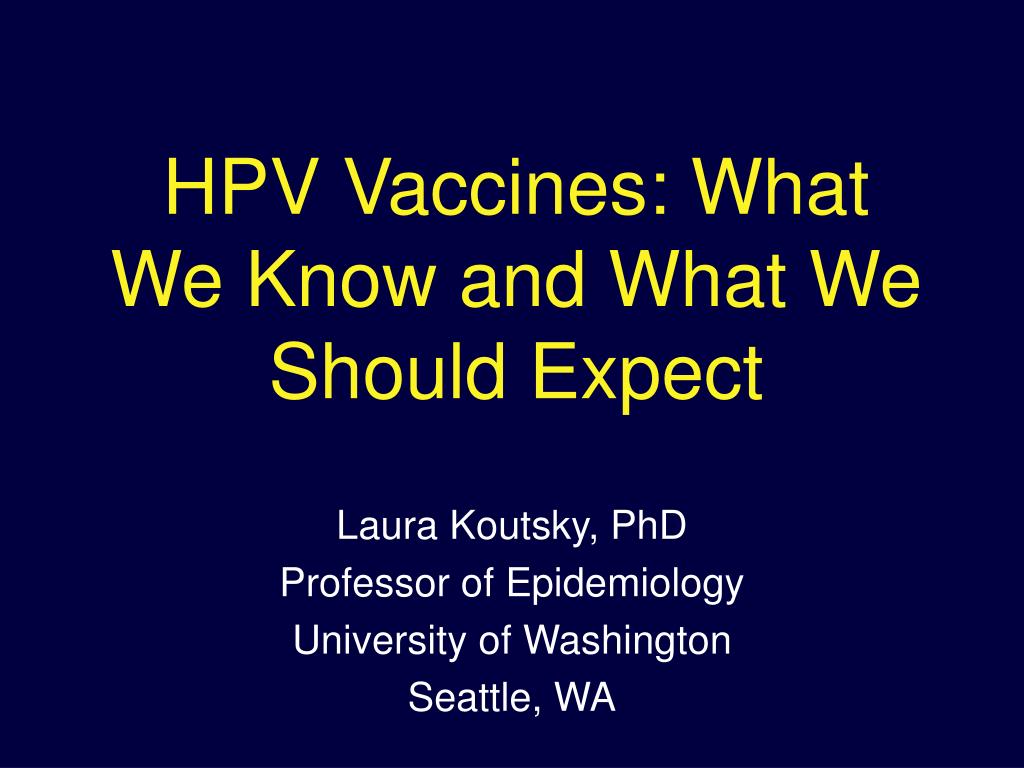 HPV Vaccines: What We Know and What We Should Expect

Laura Koutsky, PhD
Professor of Epidemiology
University of Washington
Seattle, WA